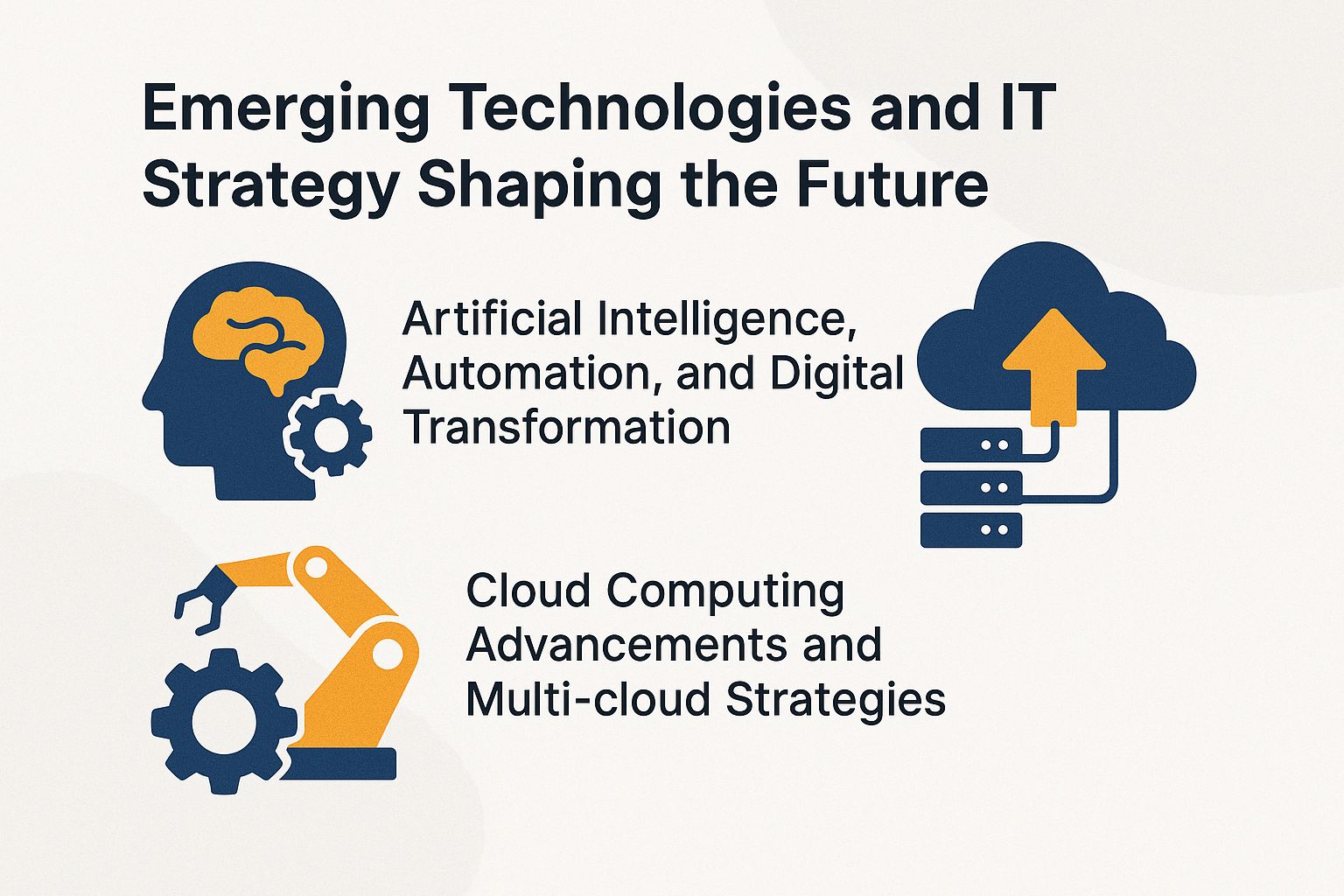 Emerging Technologies and IT Strategy Shaping the Future

Artificial Intelligence, Automation, and Digital Transformation

Cloud Computing Advancements and Multi-cloud Strategies